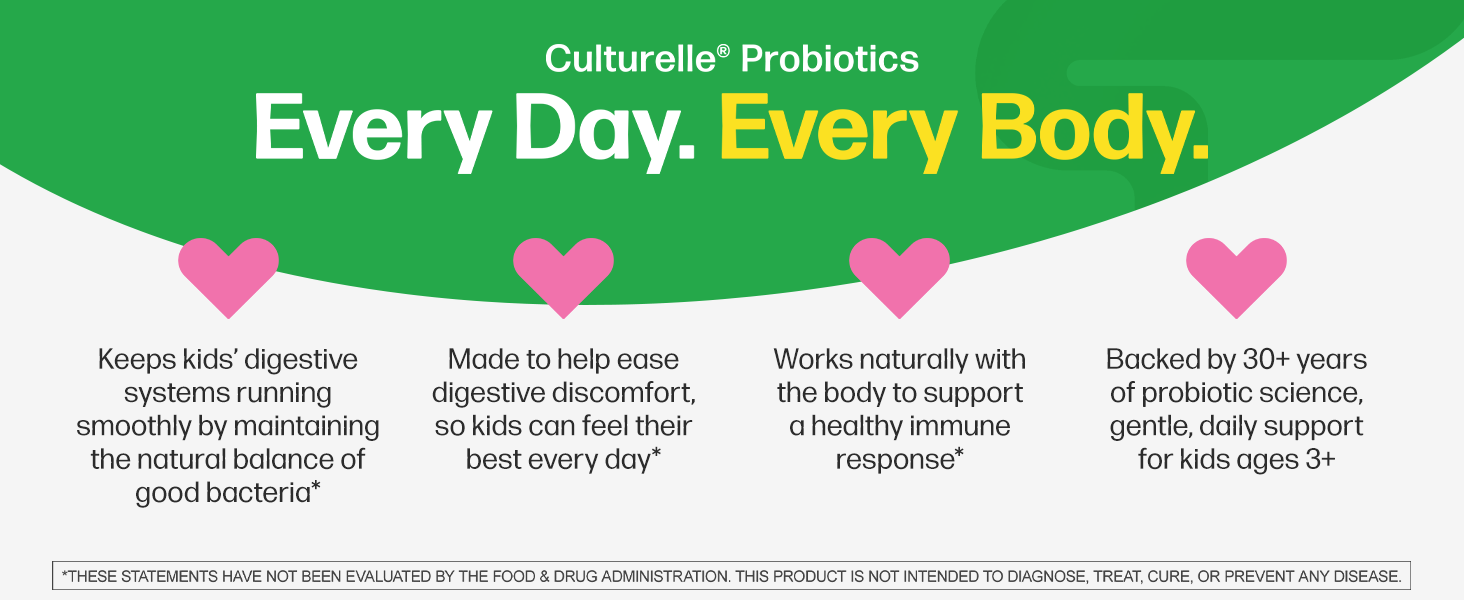 Culturelle® Probiotics
Every Day. Every Body.

Keeps kids' digestive systems running smoothly by maintaining the natural balance of good bacteria*

Made to help ease digestive discomfort, so kids can feel their best every day*

Works naturally with the body to support a healthy immune response*

Backed by 30+ years of probiotic science, gentle, daily support for kids ages 3+

*THESE STATEMENTS HAVE NOT BEEN EVALUATED BY THE FOOD & DRUG ADMINISTRATION. THIS PRODUCT IS NOT INTENDED TO DIAGNOSE, TREAT, CURE, OR PREVENT ANY DISEASE.